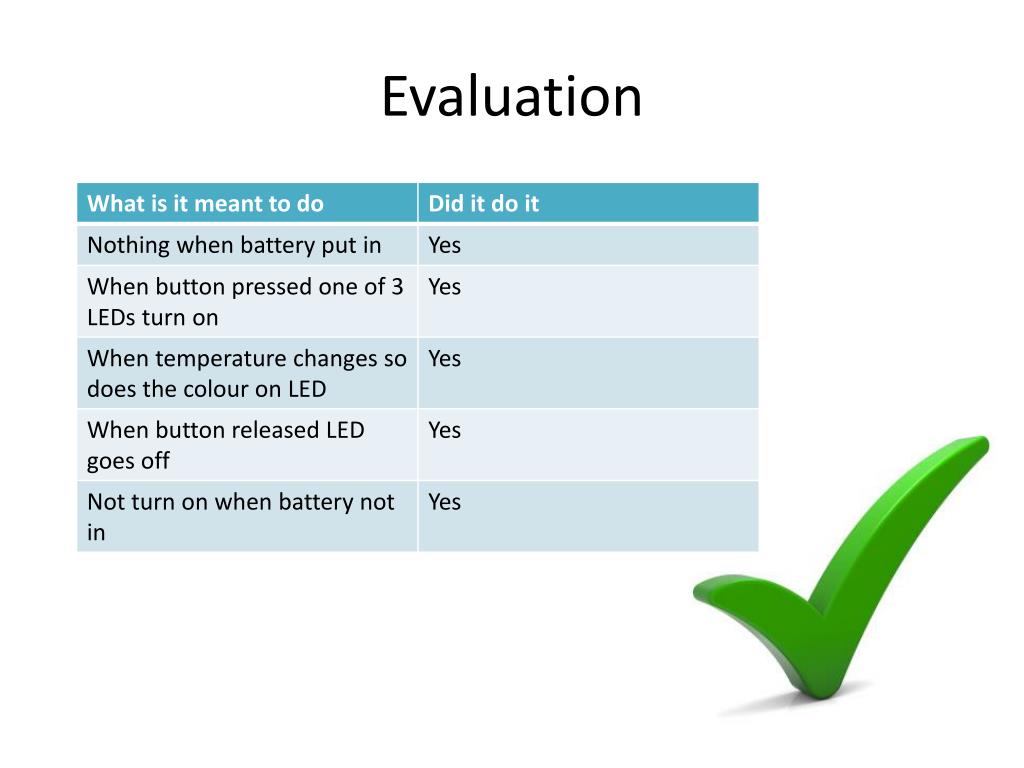 Evaluation

| What is it meant to do | Did it do it |
|---|---|
| Nothing when battery put in | Yes |
| When button pressed one of 3 LEDs turn on | Yes |
| When temperature changes so does the colour on LED | Yes |
| When button released LED goes off | Yes |
| Not turn on when battery not in | Yes |